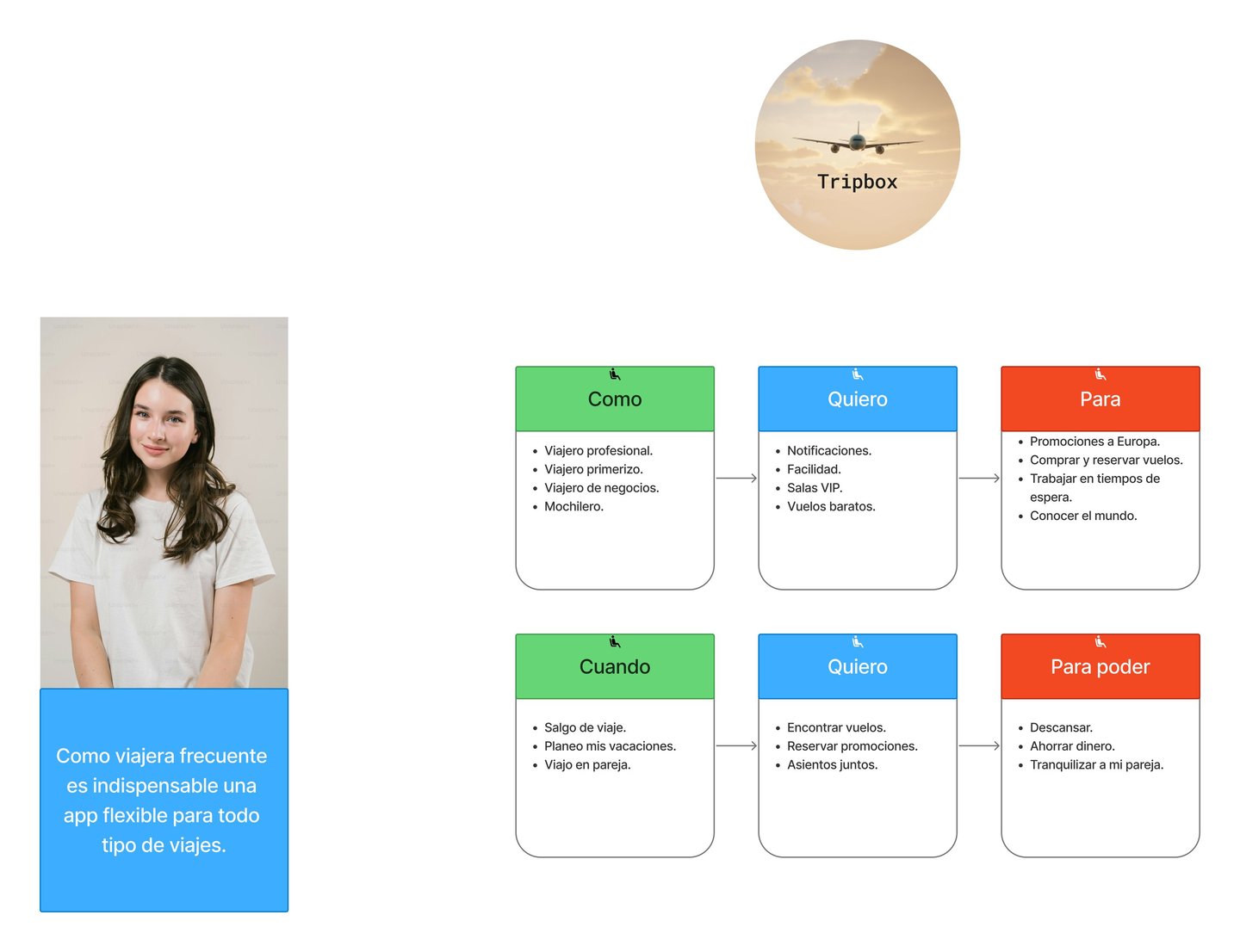 Tripbox

Como viajera frecuente es indispensable una app flexible para todo tipo de viajes.

Como
- Viajero profesional.
- Viajero primerizo.
- Viajero de negocios.
- Mochilero.

Quiero
- Notificaciones.
- Facilidad.
- Salas VIP.
- Vuelos baratos.

Para
- Promociones a Europa.
- Comprar y reservar vuelos.
- Trabajar en tiempos de espera.
- Conocer el mundo.

Cuando
- Salgo de viaje.
- Planeo mis vacaciones.
- Viajo en pareja.

Quiero
- Encontrar vuelos.
- Reservar promociones.
- Asientos juntos.

Para poder
- Descansar.
- Ahorrar dinero.
- Tranquilizar a mi pareja.